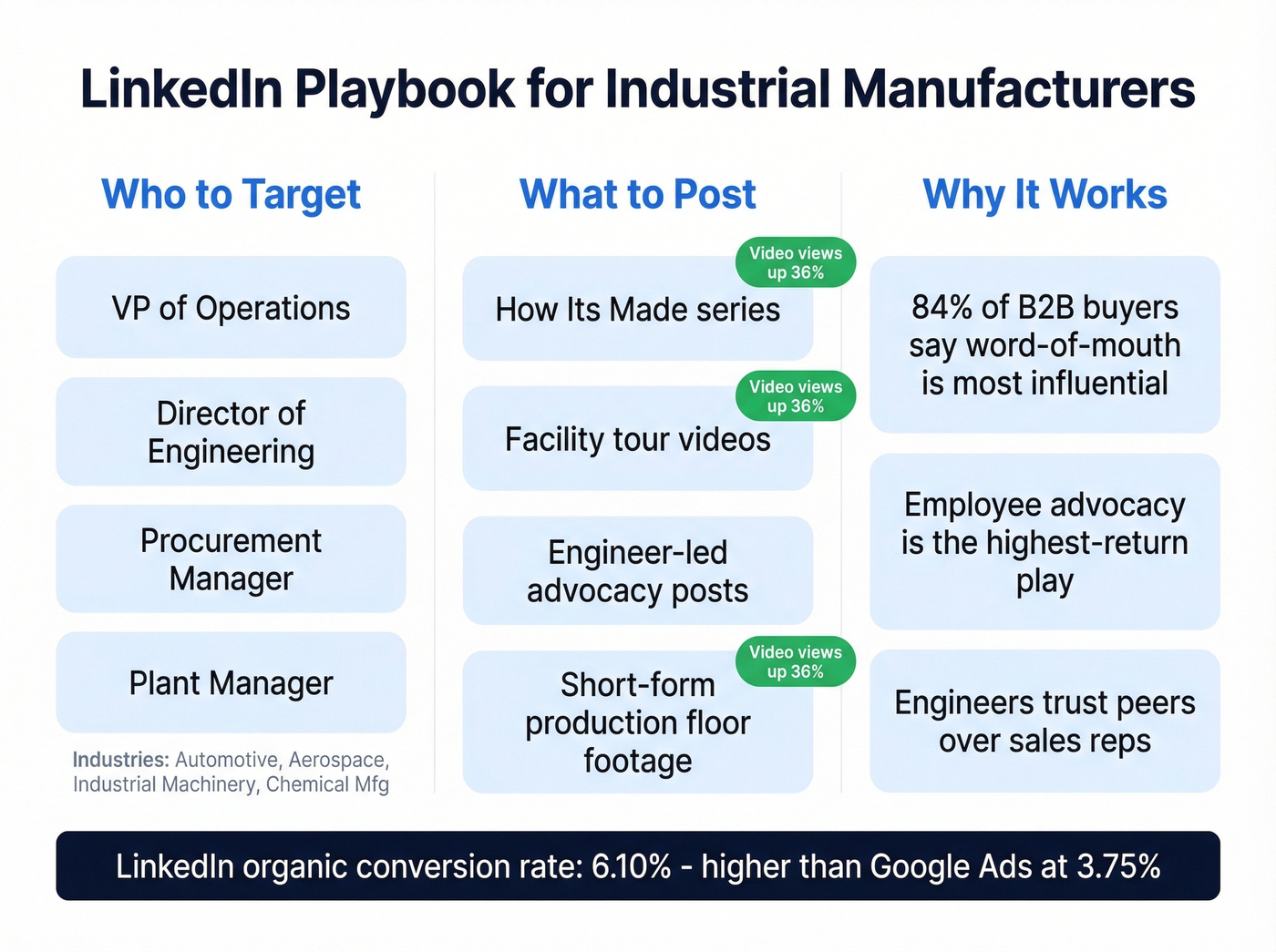 LinkedIn Playbook for Industrial Manufacturers

Who to Target

VP of Operations

Director of Engineering

Procurement Manager

Plant Manager

Industries: Automotive, Aerospace, Industrial Machinery, Chemical Mfg

What to Post

Video views up 36%

How Its Made series

Video views up 36%

Facility tour videos

Engineer-led advocacy posts

Video views up 36%

Short-form production floor footage

Why It Works

84% of B2B buyers say word-of-mouth is most influential

Employee advocacy is the highest-return play

Engineers trust peers over sales reps

LinkedIn organic conversion rate: 6.10% - higher than Google Ads at 3.75%